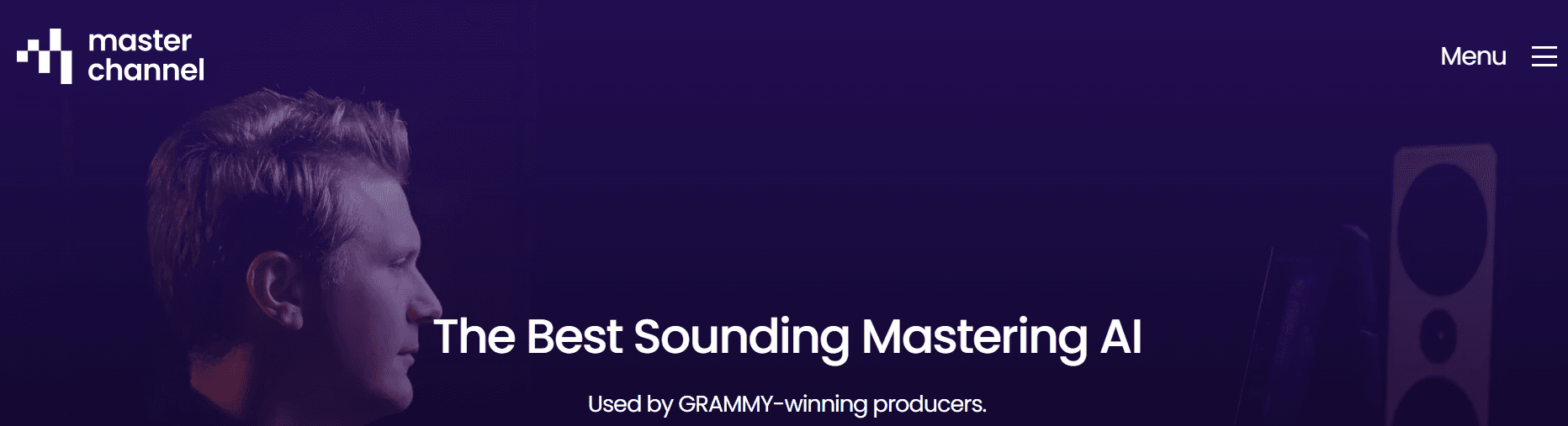 master channel

Menu

The Best Sounding Mastering AI

Used by GRAMMY-winning producers.